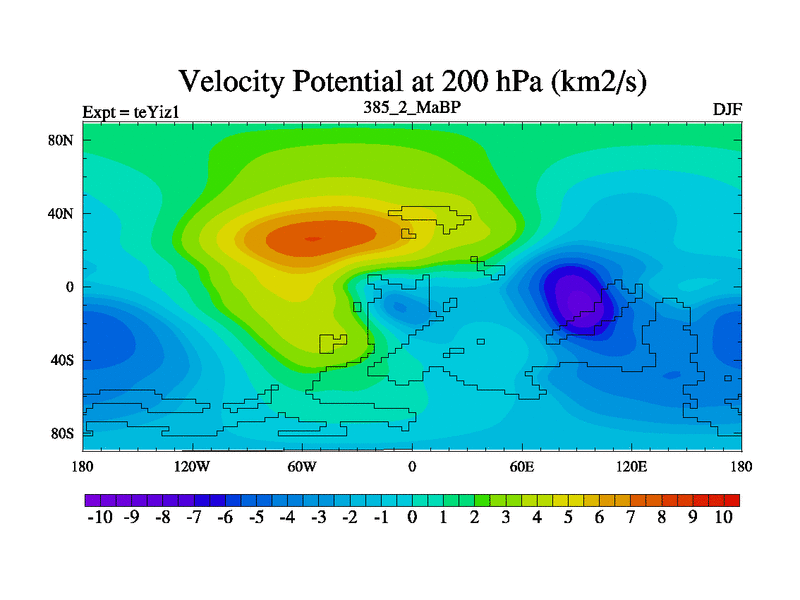 Velocity Potential at 200 hPa (km2/s)

Expt = teYiz1

385_2_MaBP

DJF

80N
40N
0
40S
80S

180
120W
60W
0
60E
120E
180

-10 -9 -8 -7 -6 -5 -4 -3 -2 -1 0 1 2 3 4 5 6 7 8 9 10